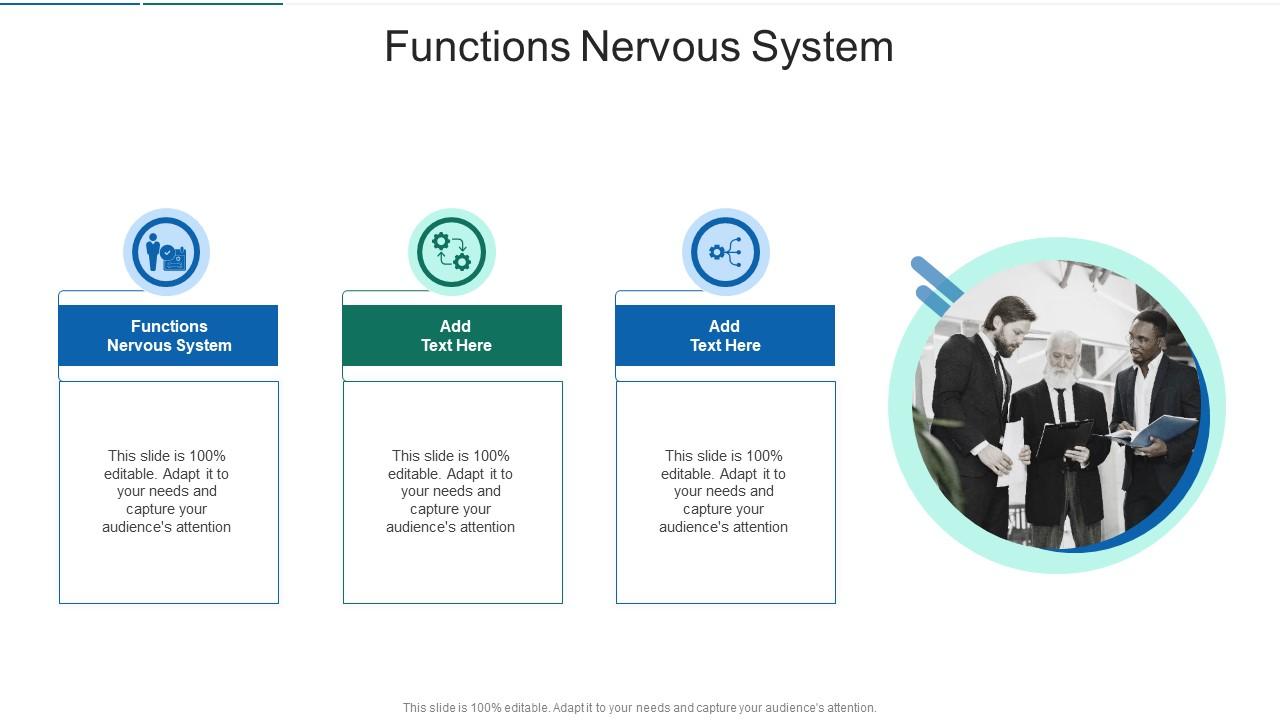 Functions Nervous System

Functions Nervous System

This slide is 100% editable. Adapt it to your needs and capture your audience's attention

Add Text Here

This slide is 100% editable. Adapt it to your needs and capture your audience's attention

Add Text Here

This slide is 100% editable. Adapt it to your needs and capture your audience's attention

This slide is 100% editable. Adapt it to your needs and capture your audience's attention.